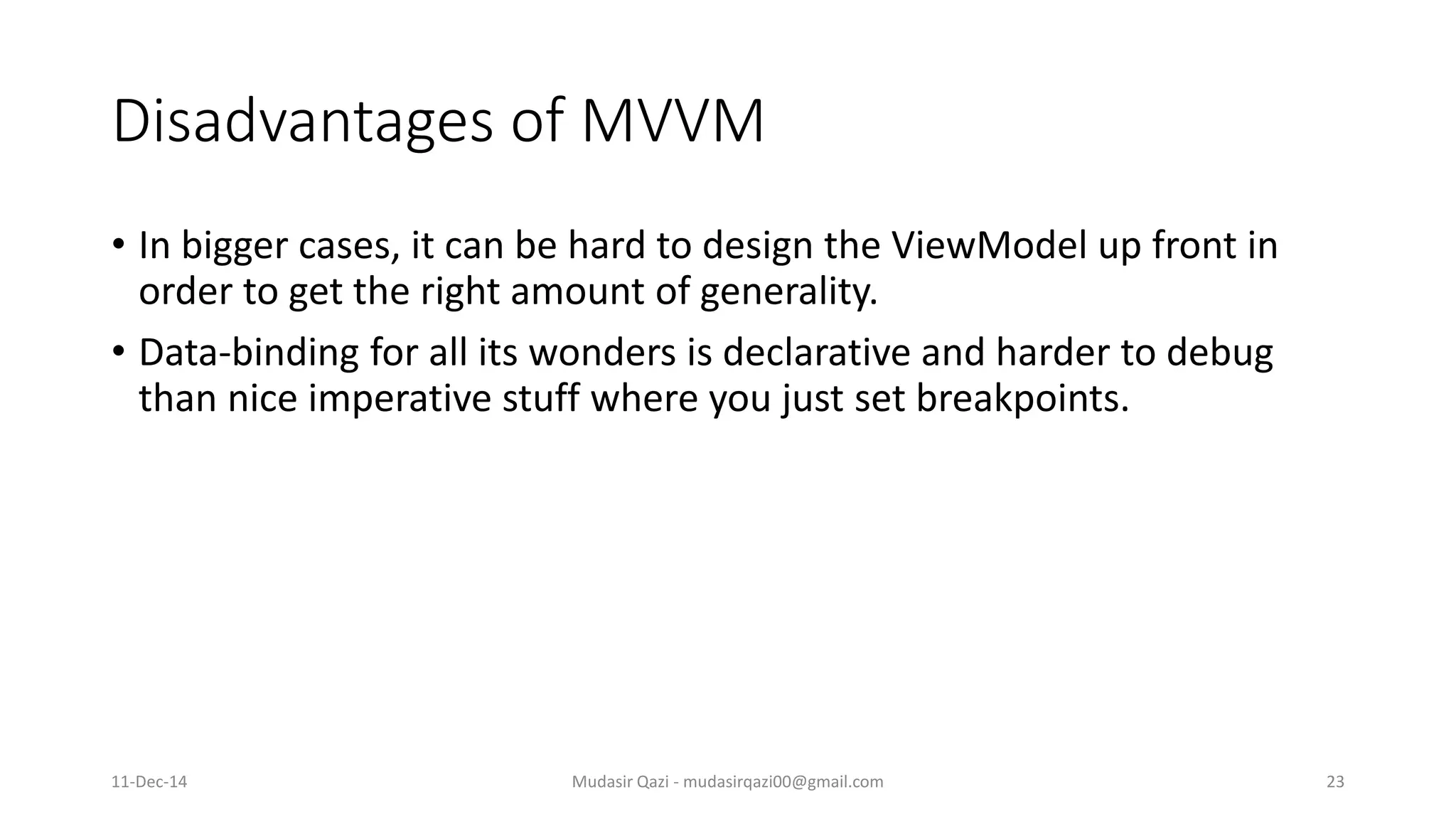 Disadvantages of MVVM

• In bigger cases, it can be hard to design the ViewModel up front in order to get the right amount of generality.

• Data-binding for all its wonders is declarative and harder to debug than nice imperative stuff where you just set breakpoints.

11-Dec-14

Mudasir Qazi - mudasirqazi00@gmail.com

23